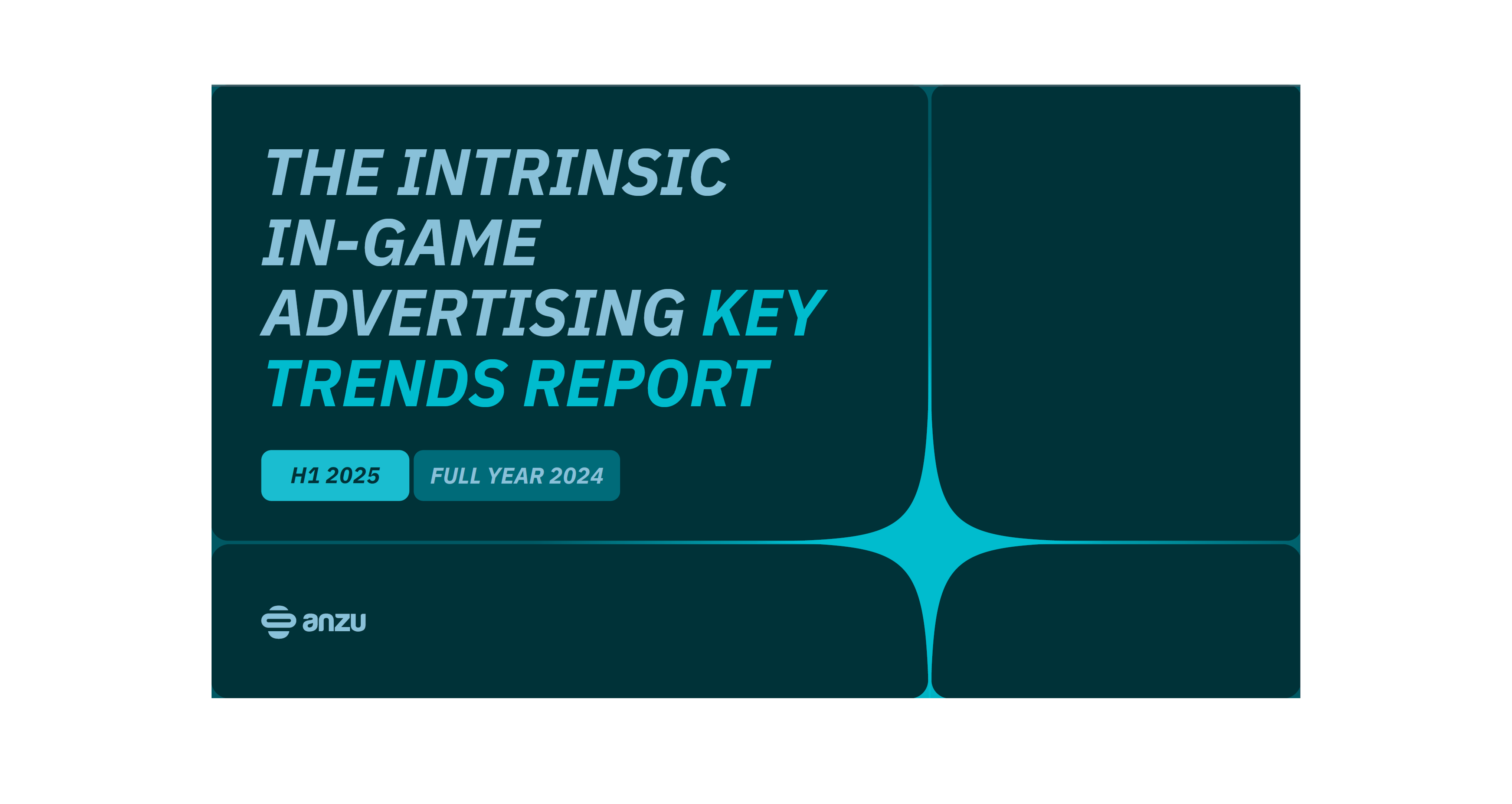 THE INTRINSIC IN-GAME ADVERTISING KEY TRENDS REPORT

H1 2025

FULL YEAR 2024

anzu